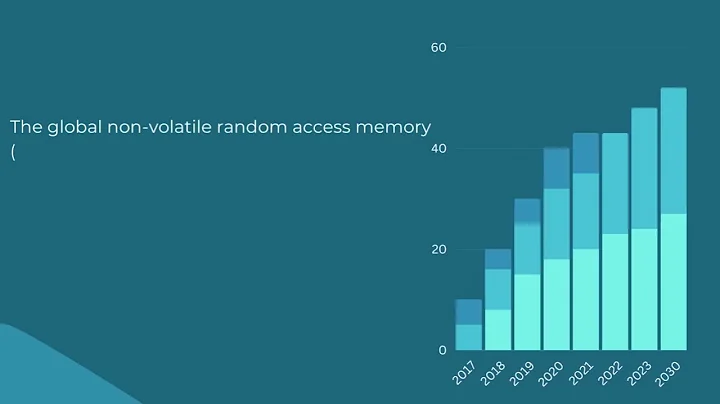 The global non-volatile random access memory
(

60
40
20
0

2017
2018
2019
2020
2021
2022
2023
2030